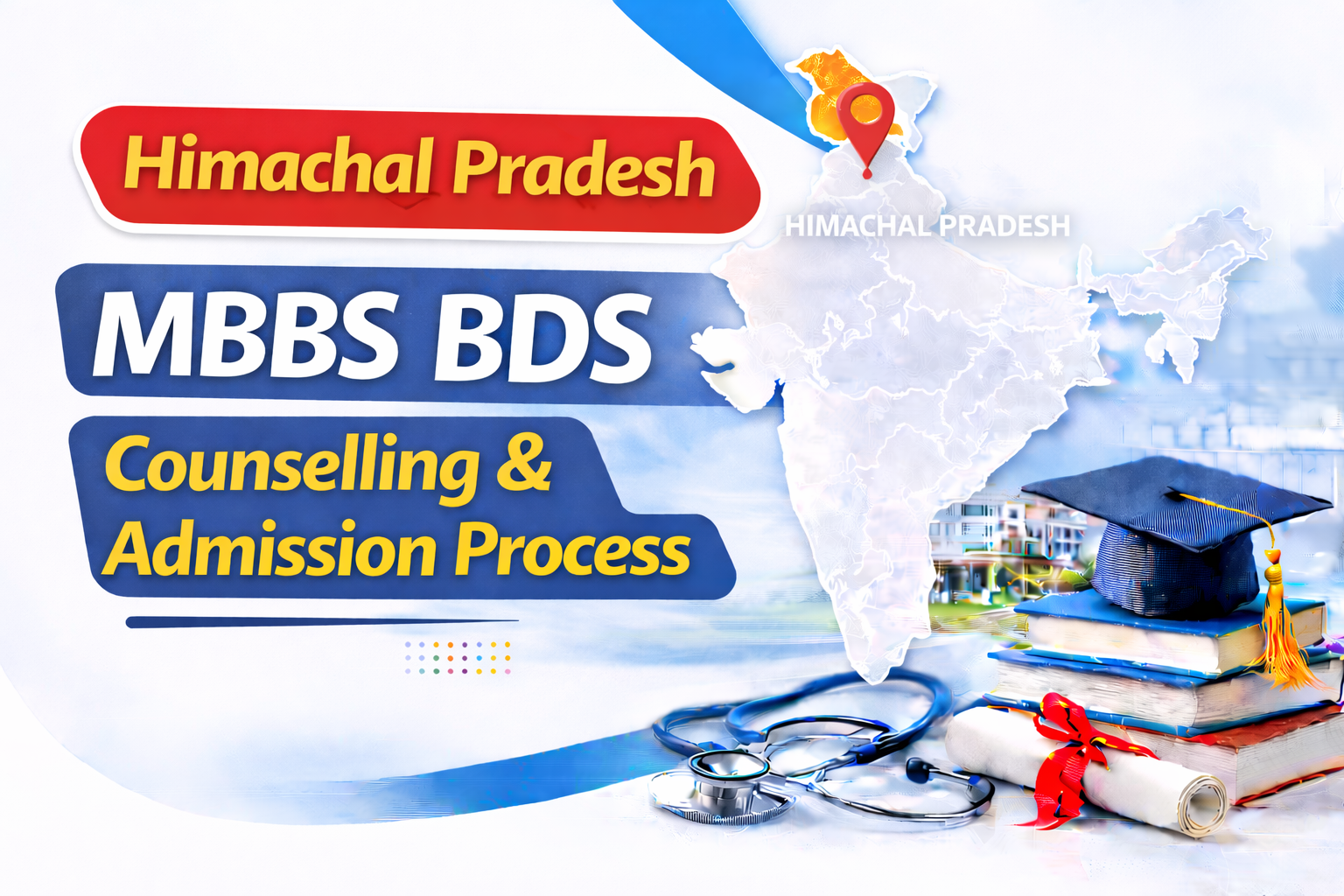 Himachal Pradesh

MBBS BDS

Counselling & Admission Process

HIMACHAL PRADESH